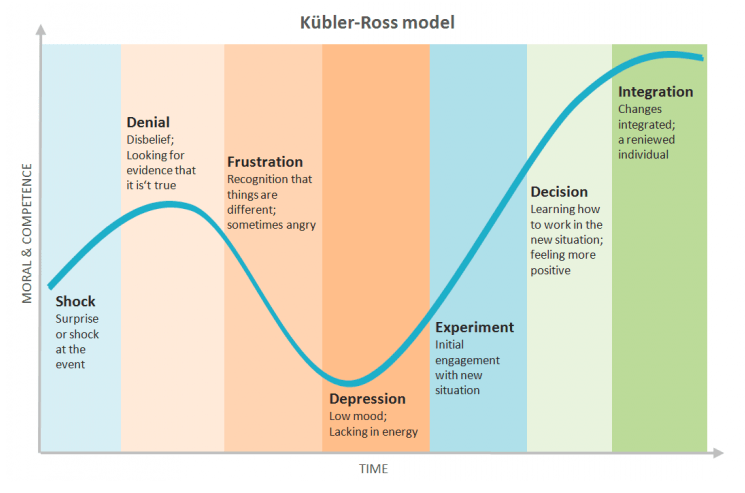 Kübler-Ross model

MORAL & COMPETENCE

Shock
Surprise or shock at the event

Denial
Disbelief; Looking for evidence that it is't true

Frustration
Recognition that things are different; sometimes angry

Depression
Low mood; Lacking in energy

Experiment
Initial engagement with new situation

Decision
Learning how to work in the new situation; feeling more positive

Integration
Changes integrated; a reniewed individual

TIME